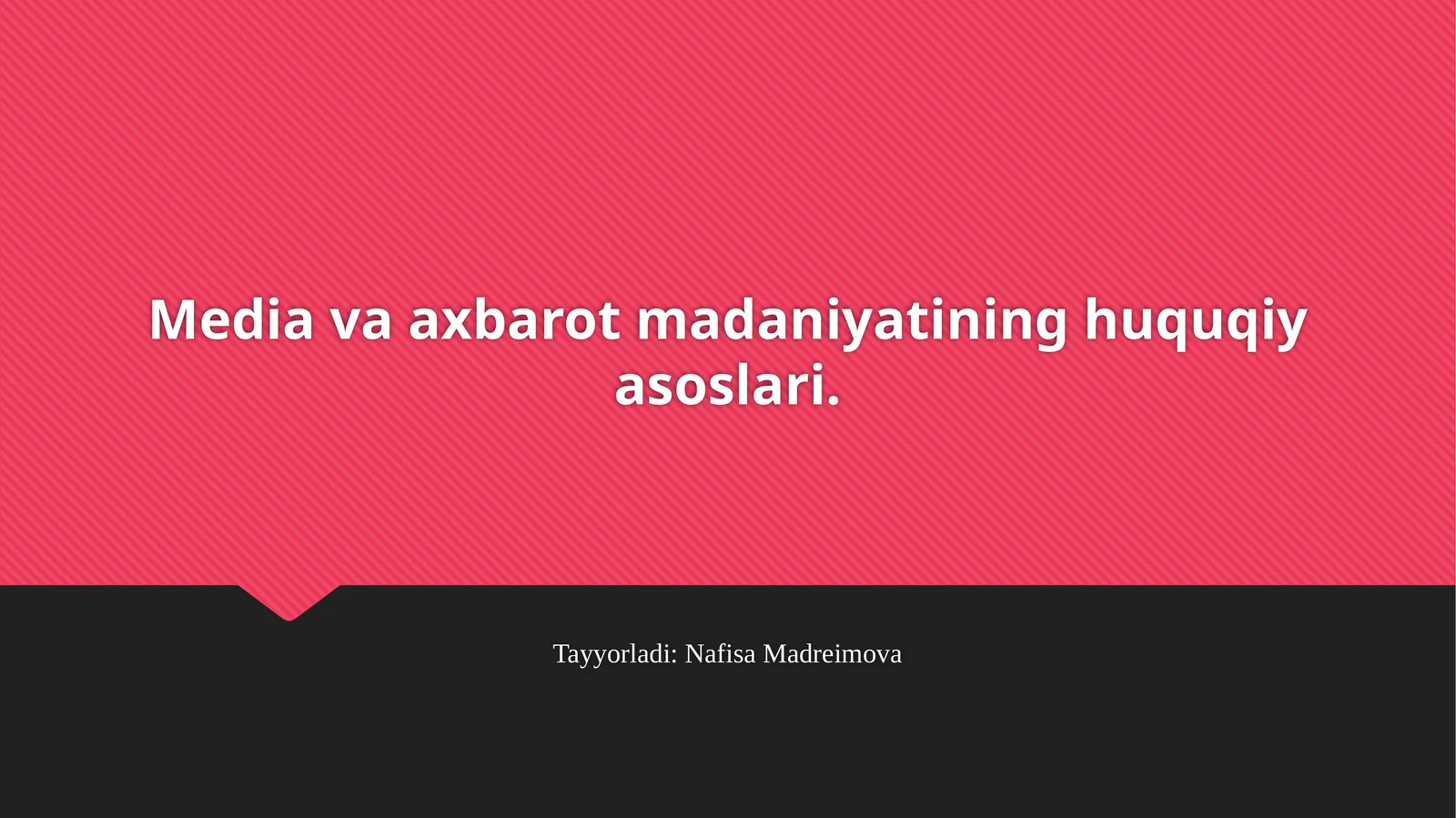 Media va axbarot madaniyatining huquqiy asoslari.

Tayyorladi: Nafisa Madreimova